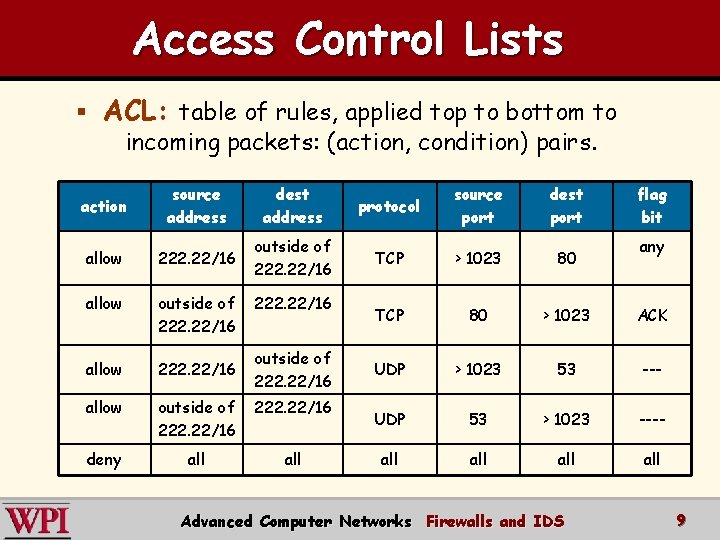 Access Control Lists

▪ ACL: table of rules, applied top to bottom to incoming packets: (action, condition) pairs.

| action | source address | dest address | protocol | source port | dest port | flag bit |
|---|---|---|---|---|---|---|
| allow | 222.22/16 | outside of 222.22/16 | TCP | > 1023 | 80 | any |
| allow | outside of 222.22/16 | 222.22/16 | TCP | 80 | > 1023 | ACK |
| allow | 222.22/16 | outside of 222.22/16 | UDP | > 1023 | 53 | --- |
| allow | outside of 222.22/16 | 222.22/16 | UDP | 53 | > 1023 | ---- |
| deny | all | all | all | all | all | all |

WPI Advanced Computer Networks Firewalls and IDS 9